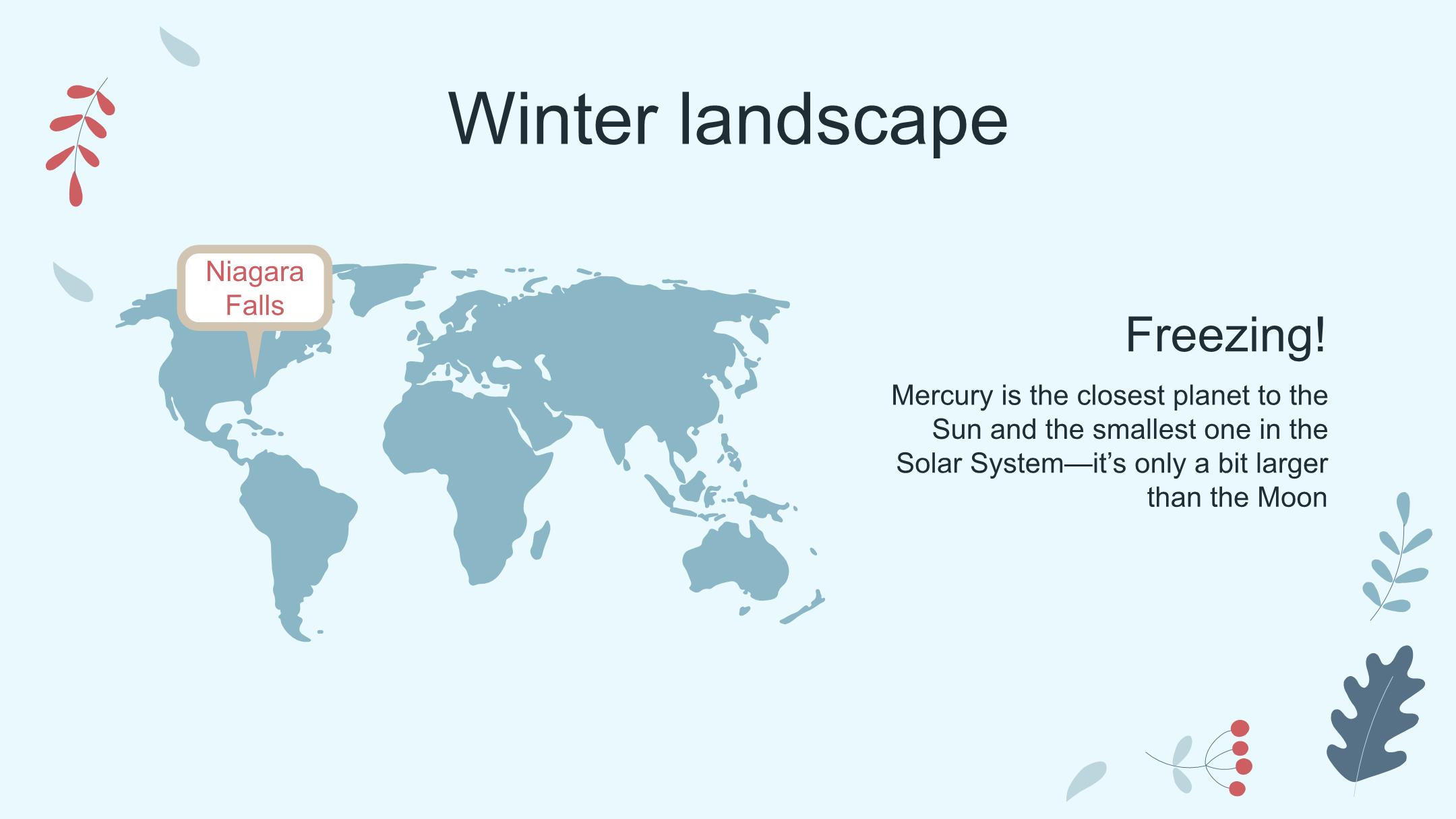 Winter landscape

Niagara Falls

Freezing!

Mercury is the closest planet to the Sun and the smallest one in the Solar System—it's only a bit larger than the Moon